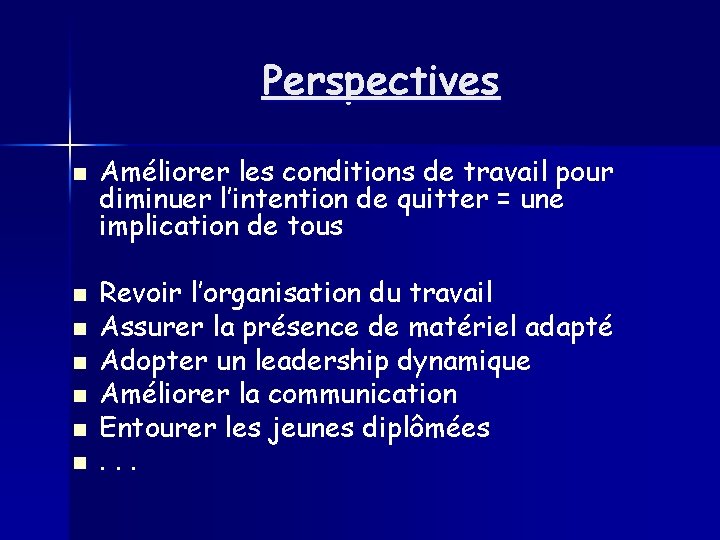 Perspectives

- Améliorer les conditions de travail pour diminuer l'intention de quitter = une implication de tous

- Revoir l'organisation du travail
- Assurer la présence de matériel adapté
- Adopter un leadership dynamique
- Améliorer la communication
- Entourer les jeunes diplômées
- . . .